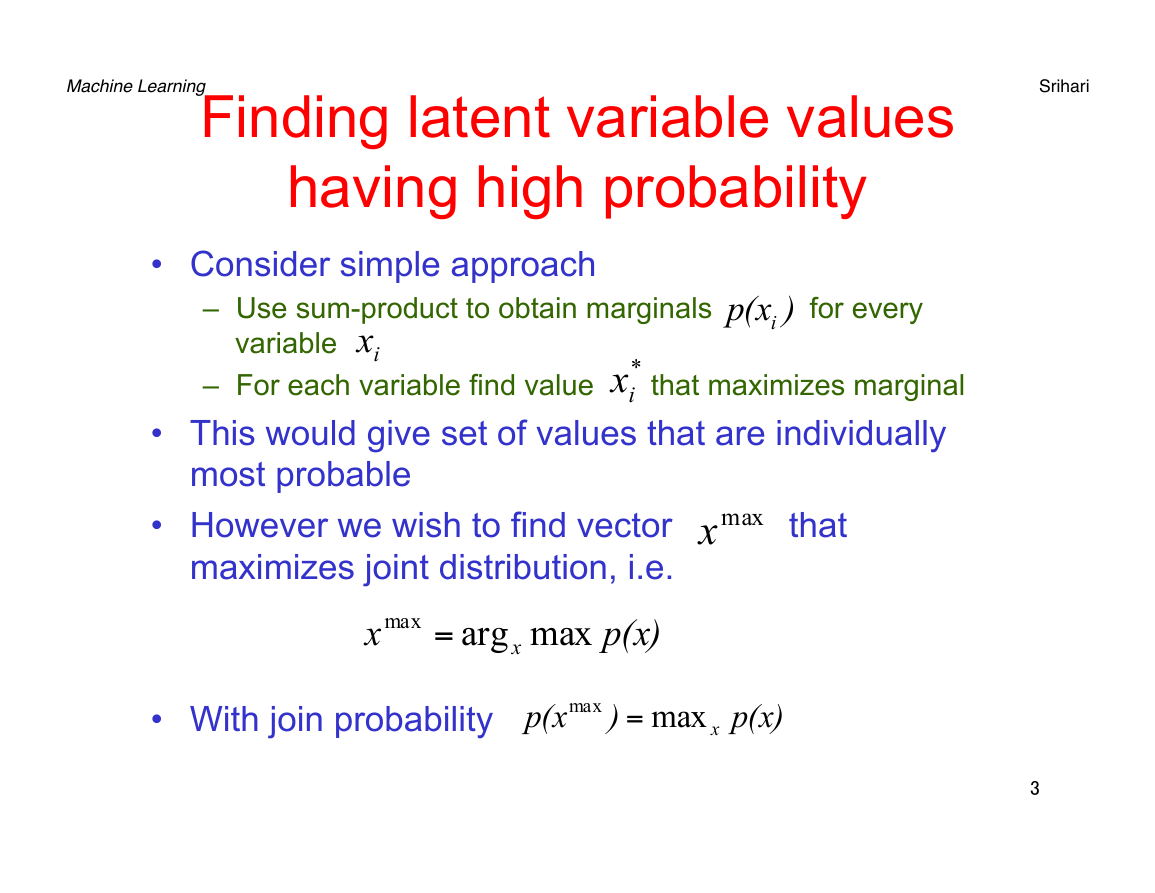 Machine Learning

Srihari

Finding latent variable values having high probability

• Consider simple approach
– Use sum-product to obtain marginals $p(x_i)$ for every variable $x_i$
– For each variable find value $x_i^*$ that maximizes marginal
• This would give set of values that are individually most probable
• However we wish to find vector $x^{\max}$ that maximizes joint distribution, i.e.

$x^{\max} = \arg_x \max p(x)$

• With join probability $p(x^{\max}) = \max_x p(x)$

3